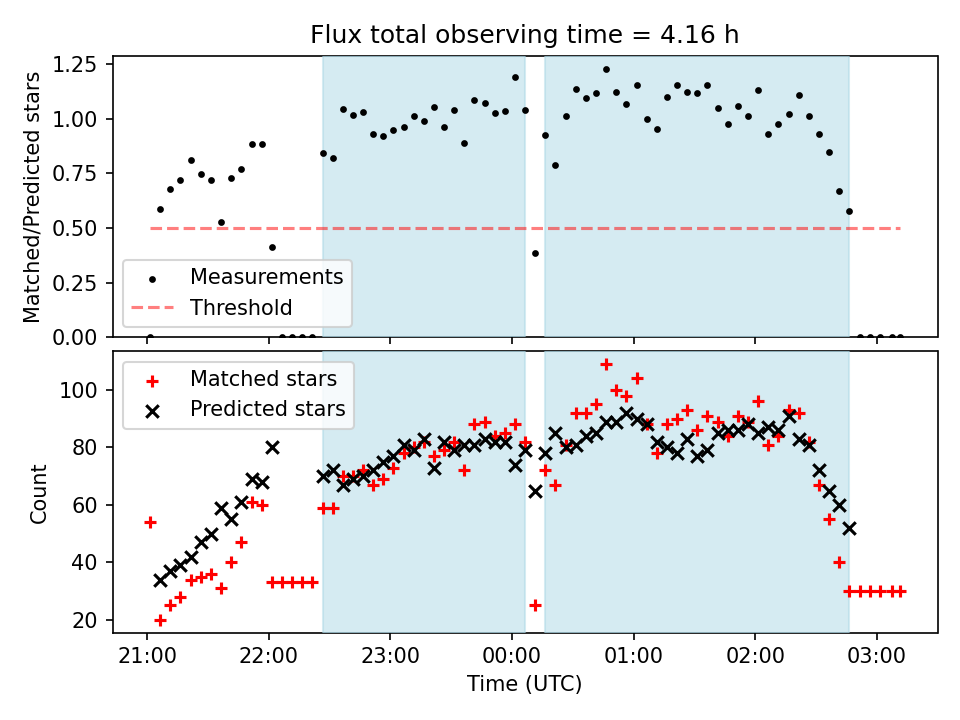 Flux total observing time = 4.16 h

Matched/Predicted stars

1.25
1.00
0.75
0.50
0.25
0.00

Measurements
Threshold

Count

100
80
60
40
20

Matched stars
Predicted stars

21:00
22:00
23:00
00:00
01:00
02:00
03:00

Time (UTC)